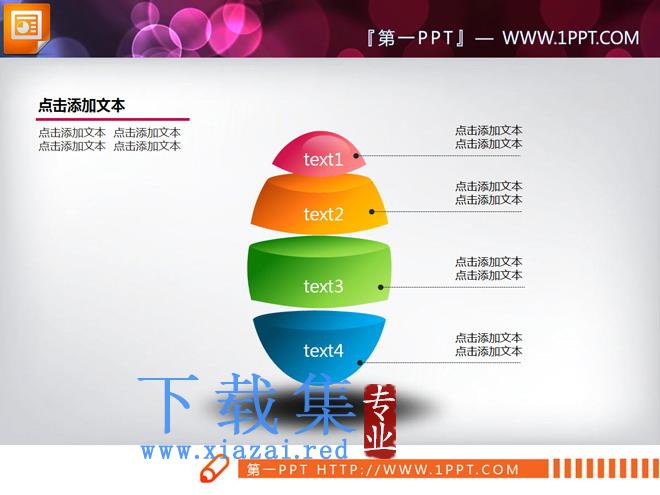 『第一PPT』— WWW.1PPT.COM

点击添加文本

点击添加文本 点击添加文本
点击添加文本 点击添加文本

text1

点击添加文本
点击添加文本

text2

点击添加文本
点击添加文本

text3

点击添加文本
点击添加文本

text4

点击添加文本
点击添加文本

下载集 专业
www.xiazai.red

第一PPT HTTP://WWW.1PPT.COM